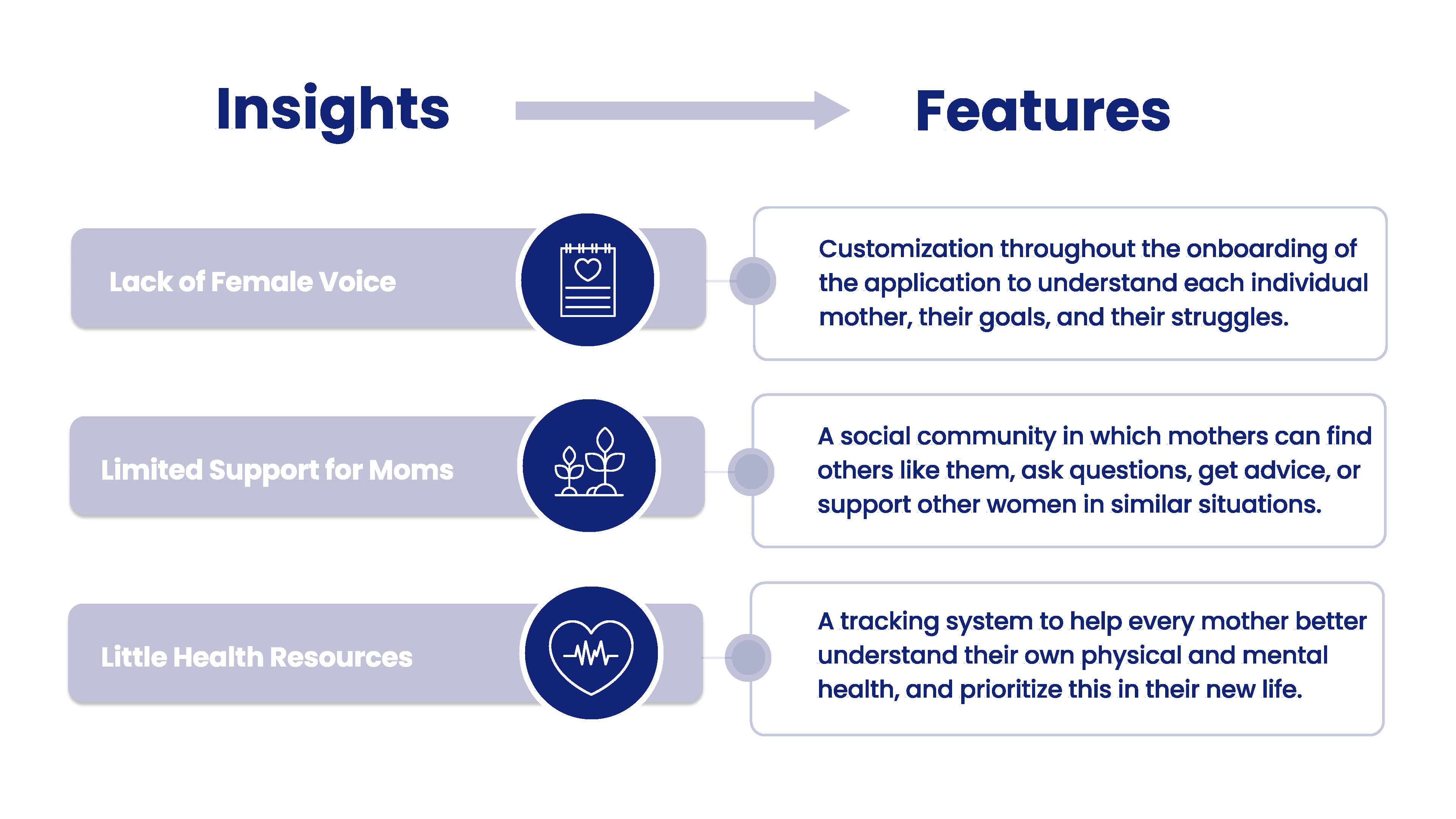 Insights

Features

Lack of Female Voice

Customization throughout the onboarding of the application to understand each individual mother, their goals, and their struggles.

Limited Support for Moms

A social community in which mothers can find others like them, ask questions, get advice, or support other women in similar situations.

Little Health Resources

A tracking system to help every mother better understand their own physical and mental health, and prioritize this in their new life.